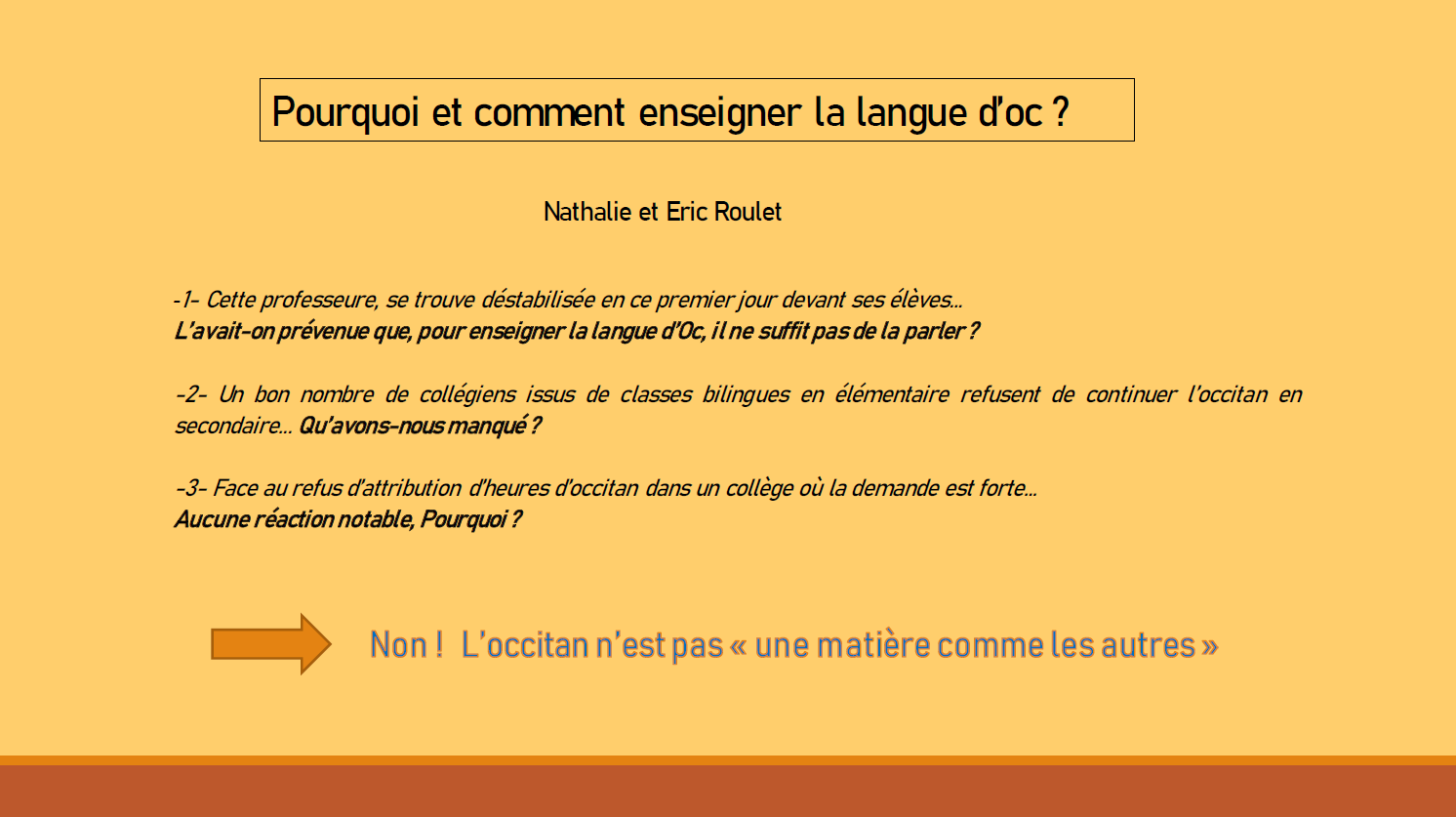 Pourquoi et comment enseigner la langue d'oc ?

Nathalie et Eric Roulet

-1- Cette professeure, se trouve déstabilisée en ce premier jour devant ses élèves…
L'avait-on prévenue que, pour enseigner la langue d'Oc, il ne suffit pas de la parler ?

-2- Un bon nombre de collégiens issus de classes bilingues en élémentaire refusent de continuer l'occitan en secondaire… Qu'avons-nous manqué ?

-3- Face au refus d'attribution d'heures d'occitan dans un collège où la demande est forte…
Aucune réaction notable, Pourquoi ?

Non ! L'occitan n'est pas « une matière comme les autres »